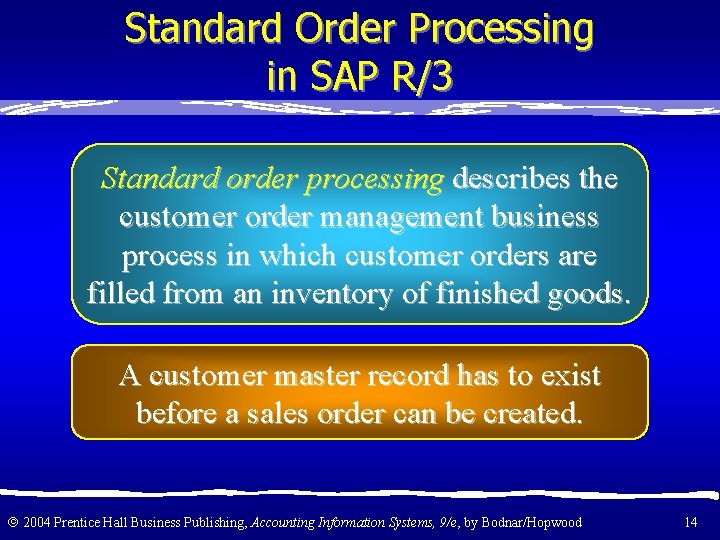 Standard Order Processing in SAP R/3

Standard order processing describes the customer order management business process in which customer orders are filled from an inventory of finished goods.

A customer master record has to exist before a sales order can be created.

© 2004 Prentice Hall Business Publishing, Accounting Information Systems, 9/e, by Bodnar/Hopwood

14